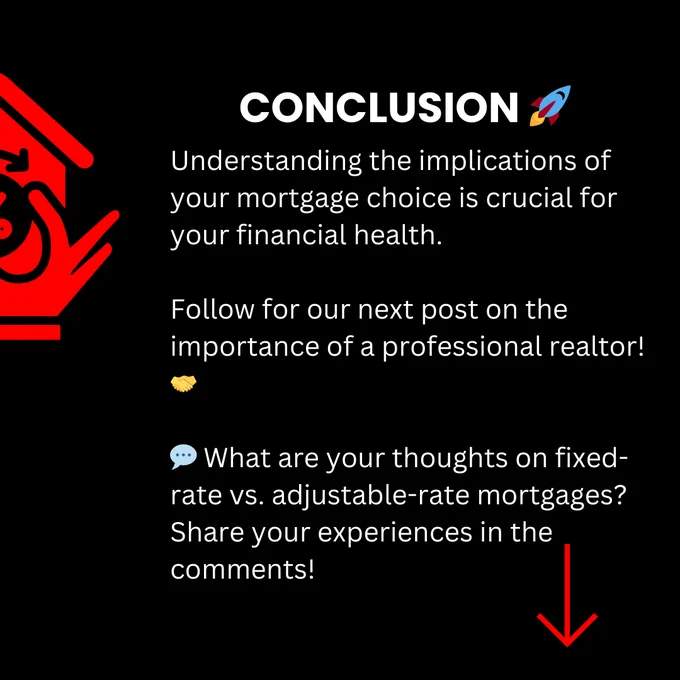 CONCLUSION 🚀

Understanding the implications of your mortgage choice is crucial for your financial health.

Follow for our next post on the importance of a professional realtor! 🤝

💬 What are your thoughts on fixed-rate vs. adjustable-rate mortgages? Share your experiences in the comments!